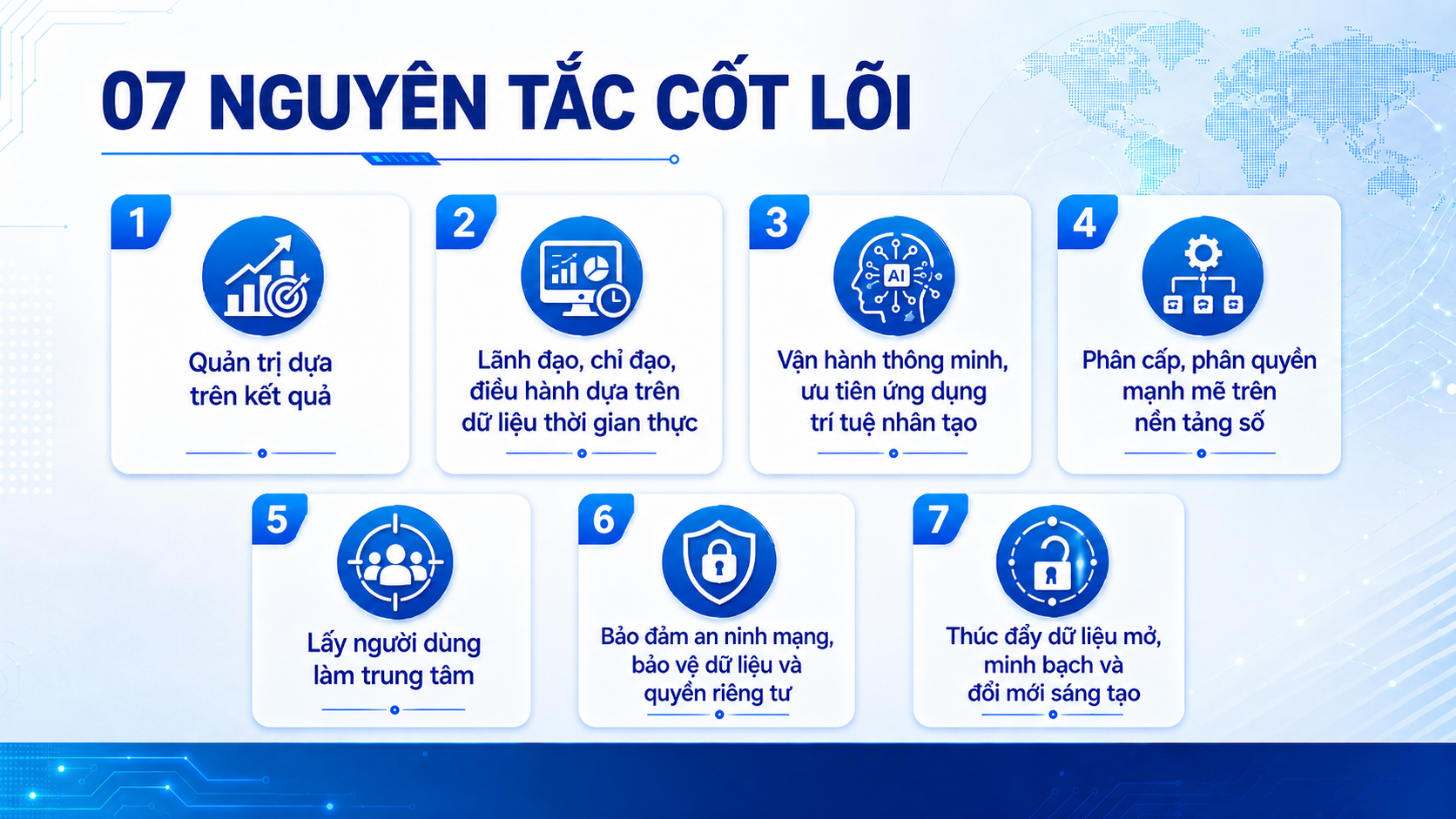 07 NGUYÊN TẮC CỐT LÕI

1
Quản trị dựa trên kết quả

2
Lãnh đạo, chỉ đạo, điều hành dựa trên dữ liệu thời gian thực

3
AI
Vận hành thông minh, ưu tiên ứng dụng trí tuệ nhân tạo

4
Phân cấp, phân quyền mạnh mẽ trên nền tảng số

5
Lấy người dùng làm trung tâm

6
Bảo đảm an ninh mạng, bảo vệ dữ liệu và quyền riêng tư

7
Thúc đẩy dữ liệu mở, minh bạch và đổi mới sáng tạo